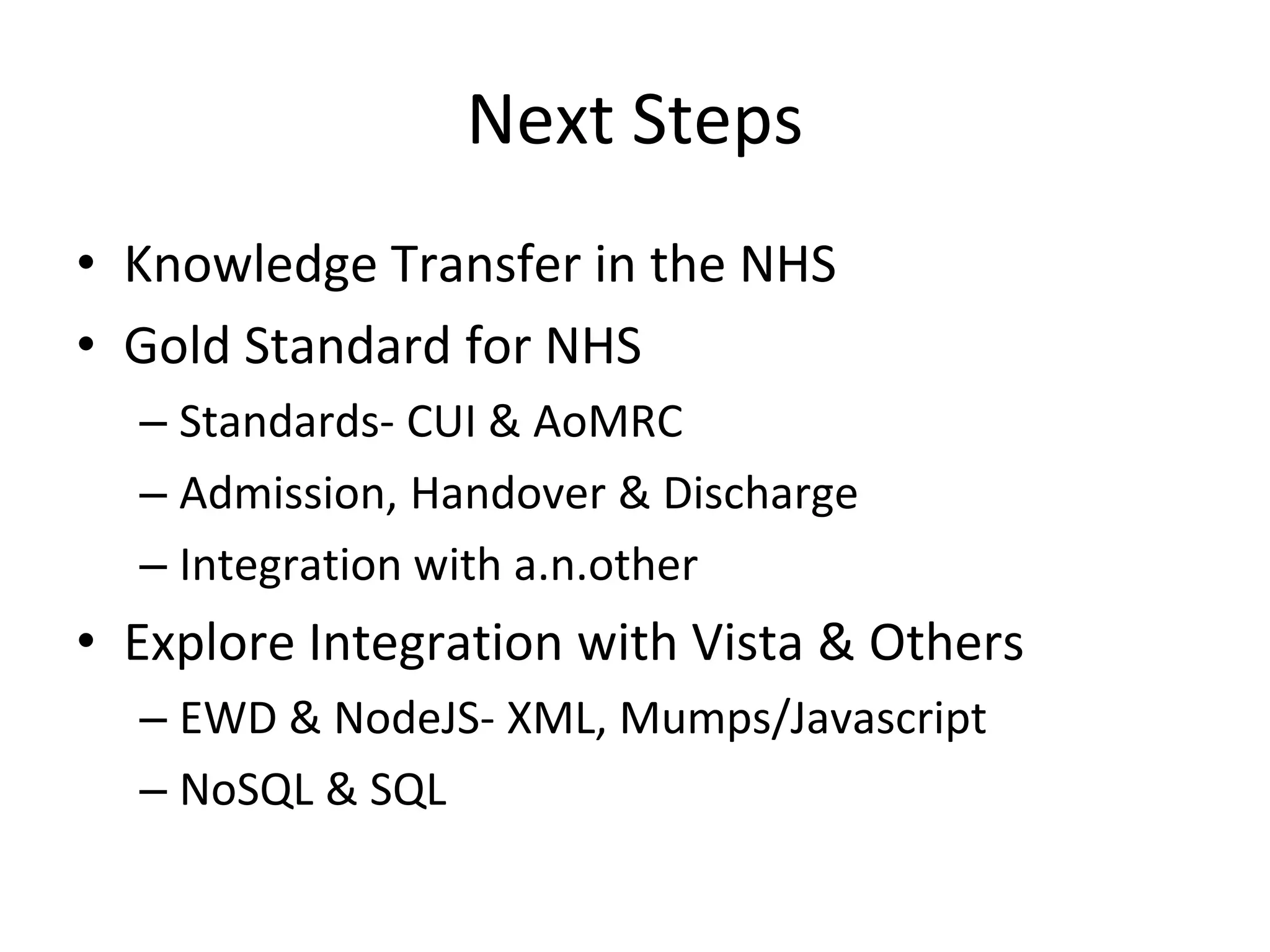 Next Steps

• Knowledge Transfer in the NHS
• Gold Standard for NHS
– Standards- CUI & AoMRC
– Admission, Handover & Discharge
– Integration with a.n.other
• Explore Integration with Vista & Others
– EWD & NodeJS- XML, Mumps/Javascript
– NoSQL & SQL